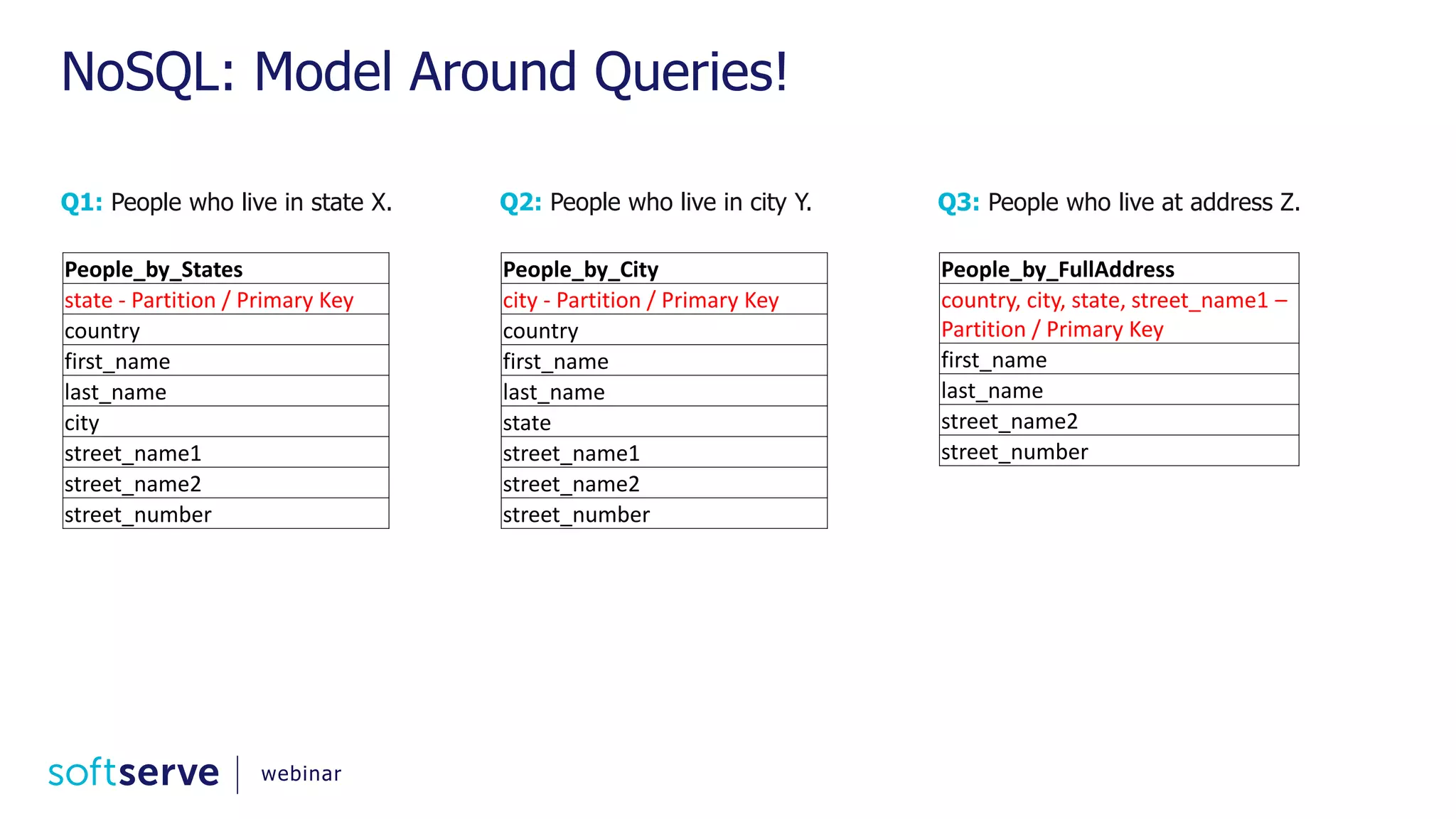 NoSQL: Model Around Queries!

Q1: People who live in state X.

| People_by_States |
|---|
| state - Partition / Primary Key |
| country |
| first_name |
| last_name |
| city |
| street_name1 |
| street_name2 |
| street_number |

Q2: People who live in city Y.

| People_by_City |
|---|
| city - Partition / Primary Key |
| country |
| first_name |
| last_name |
| state |
| street_name1 |
| street_name2 |
| street_number |

Q3: People who live at address Z.

| People_by_FullAddress |
|---|
| country, city, state, street_name1 – Partition / Primary Key |
| first_name |
| last_name |
| street_name2 |
| street_number |

softserve | webinar